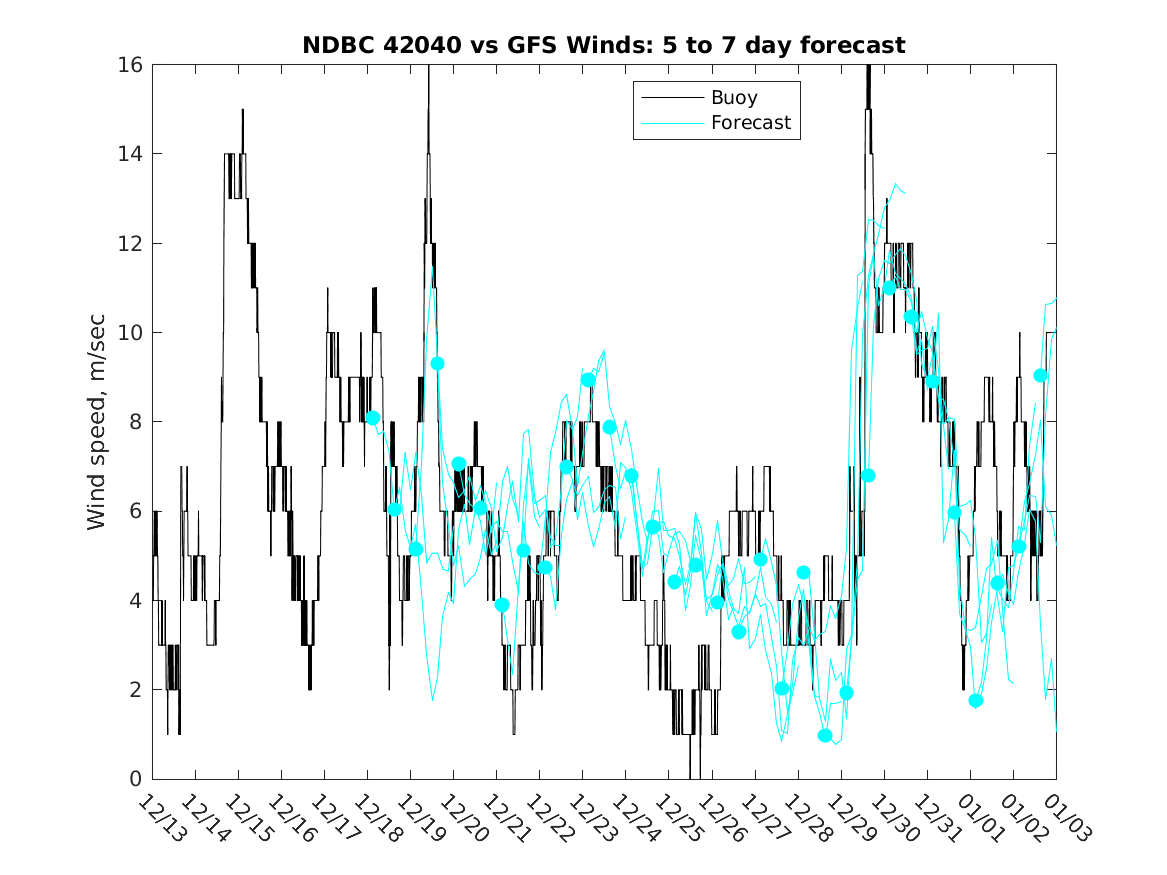 NDBC 42040 vs GFS Winds: 5 to 7 day forecast

Buoy
Forecast

Wind speed, m/sec

16
14
12
10
8
6
4
2
0

12/13
12/14
12/15
12/16
12/17
12/18
12/19
12/20
12/21
12/22
12/23
12/24
12/25
12/26
12/27
12/28
12/29
12/30
12/31
01/01
01/02
01/03